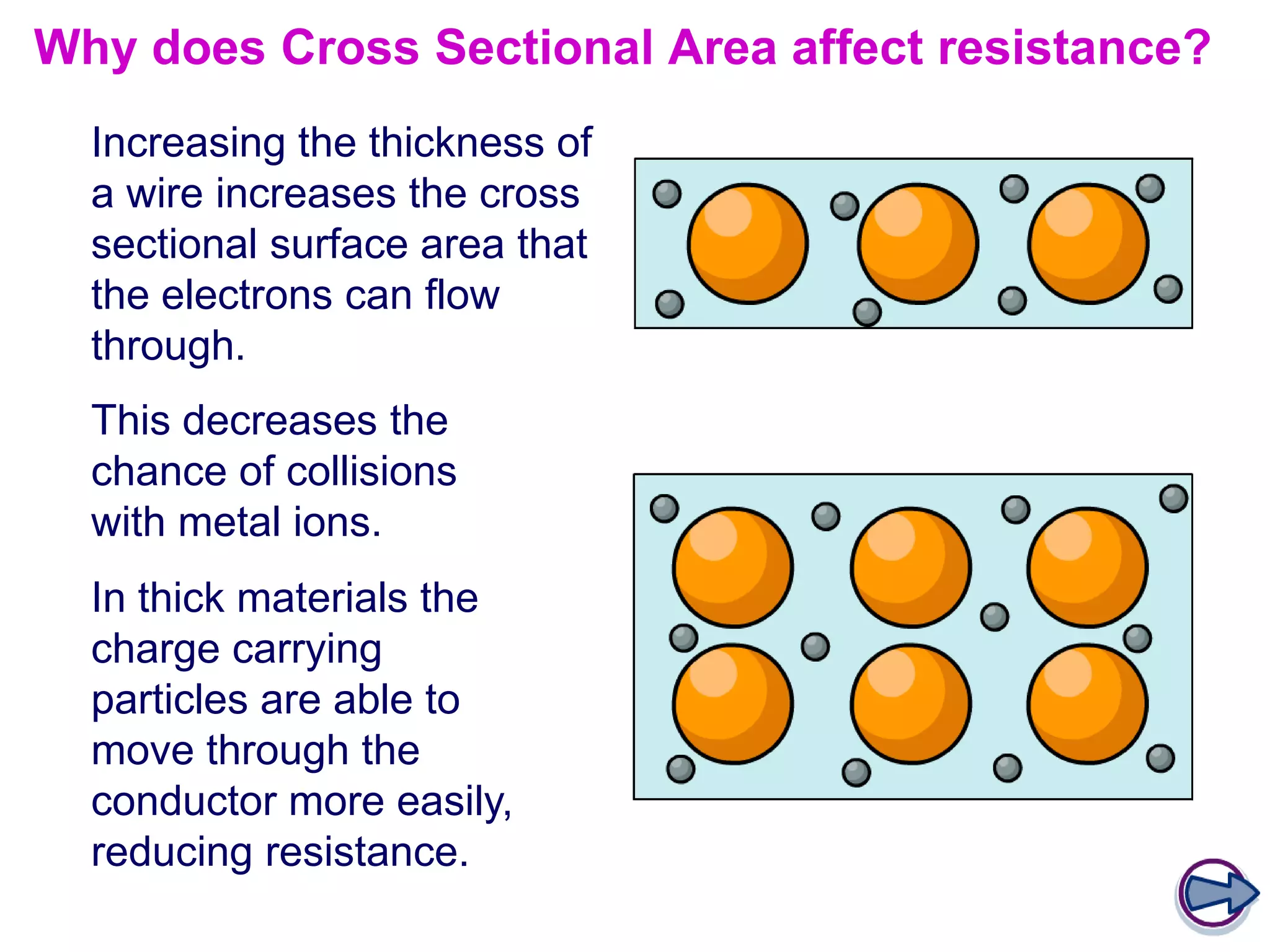 Why does Cross Sectional Area affect resistance?

Increasing the thickness of a wire increases the cross sectional surface area that the electrons can flow through.

This decreases the chance of collisions with metal ions.

In thick materials the charge carrying particles are able to move through the conductor more easily, reducing resistance.